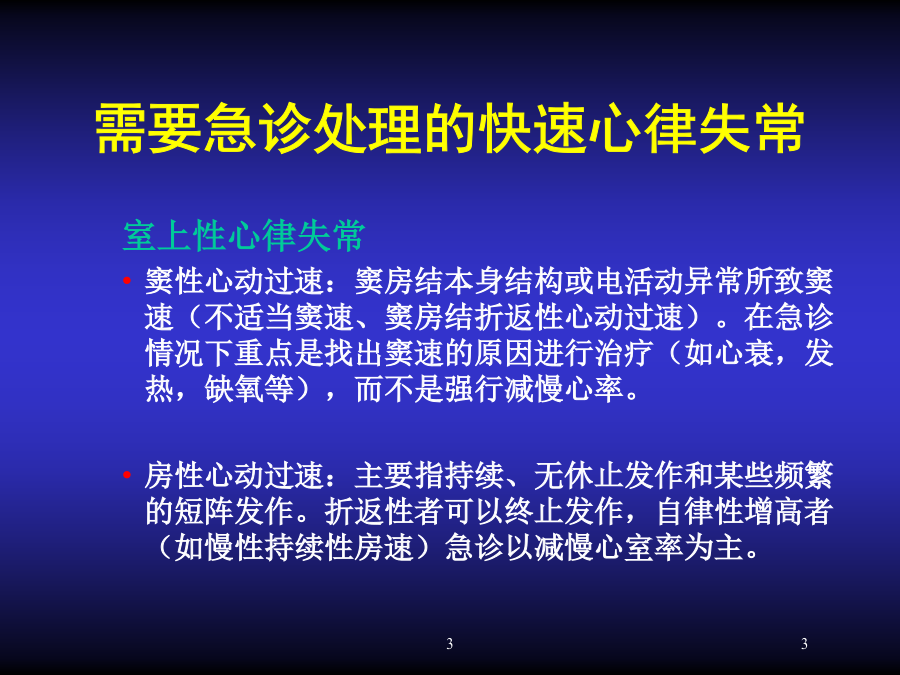 需要急诊处理的快速心律失常

室上性心律失常

• 窦性心动过速：窦房结本身结构或电活动异常所致窦速（不适当窦速、窦房结折返性心动过速）。在急诊情况下重点是找出窦速的原因进行治疗（如心衰，发热，缺氧等），而不是强行减慢心率。

• 房性心动过速：主要指持续、无休止发作和某些频繁的短阵发作。折返性者可以终止发作，自律性增高者（如慢性持续性房速）急诊以减慢心室率为主。

3

3